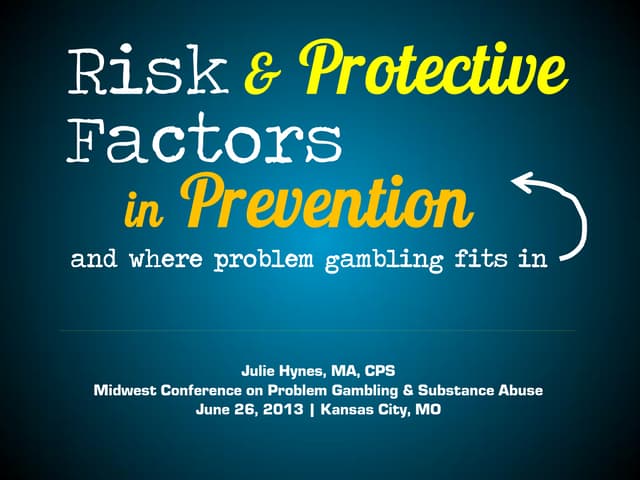 Risk & Protective Factors in Prevention

and where problem gambling fits in

Julie Hynes, MA, CPS
Midwest Conference on Problem Gambling & Substance Abuse
June 26, 2013 | Kansas City, MO